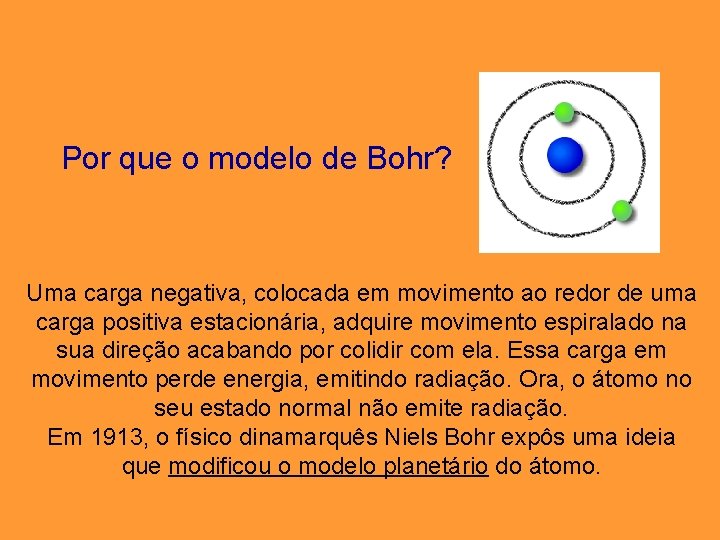 Por que o modelo de Bohr?

Uma carga negativa, colocada em movimento ao redor de uma carga positiva estacionária, adquire movimento espiralado na sua direção acabando por colidir com ela. Essa carga em movimento perde energia, emitindo radiação. Ora, o átomo no seu estado normal não emite radiação.
Em 1913, o físico dinamarquês Niels Bohr expôs uma ideia que modificou o modelo planetário do átomo.